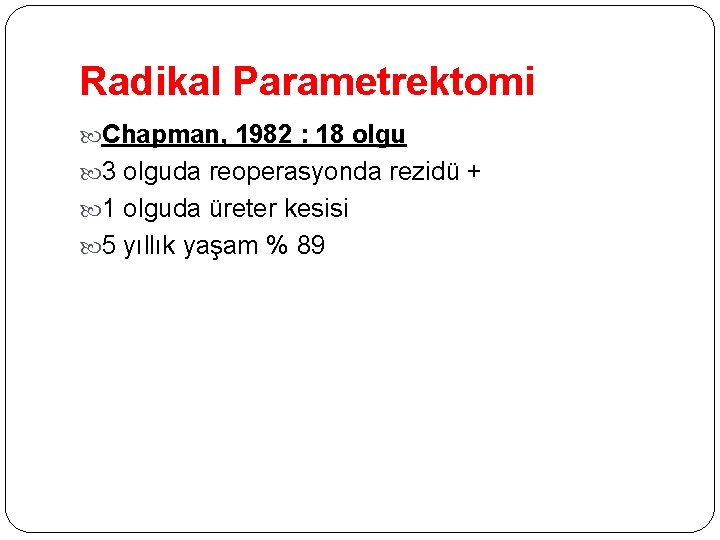 Radikal Parametrektomi

Chapman, 1982 : 18 olgu
3 olguda reoperasyonda rezidü +
1 olguda üreter kesisi
5 yıllık yaşam % 89